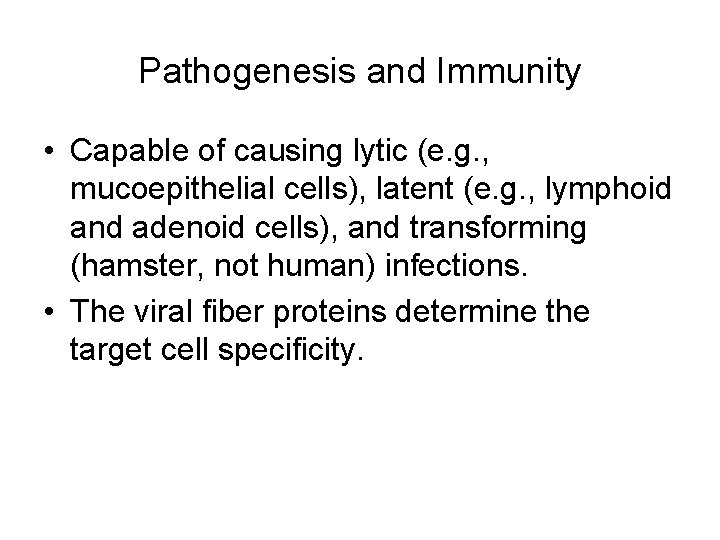 Pathogenesis and Immunity

• Capable of causing lytic (e.g., mucoepithelial cells), latent (e.g., lymphoid and adenoid cells), and transforming (hamster, not human) infections.

• The viral fiber proteins determine the target cell specificity.